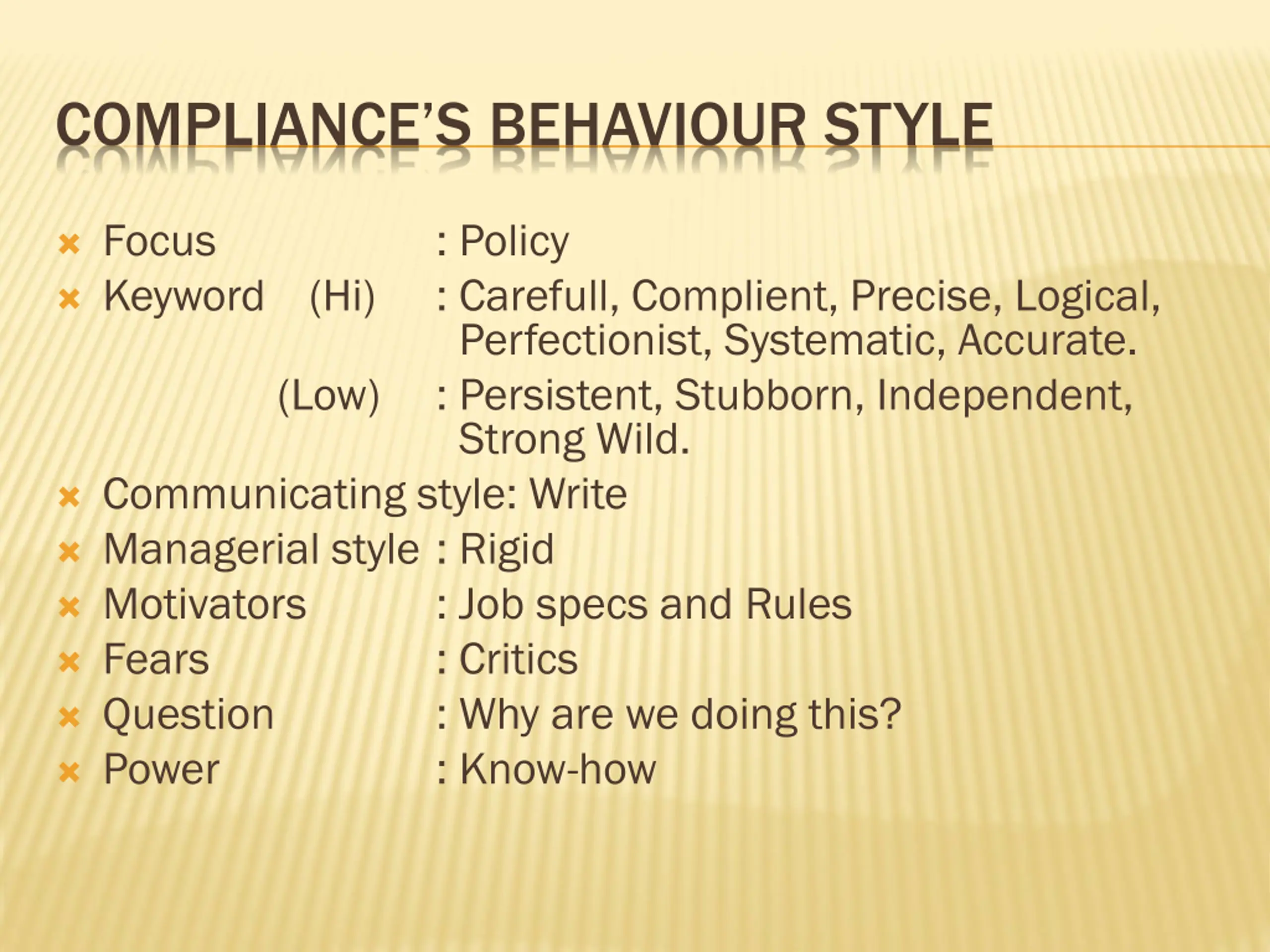 COMPLIANCE'S BEHAVIOUR STYLE

Focus : Policy
Keyword (Hi) : Carefull, Complient, Precise, Logical, Perfectionist, Systematic, Accurate.
(Low) : Persistent, Stubborn, Independent, Strong Wild.
Communicating style: Write
Managerial style : Rigid
Motivators : Job specs and Rules
Fears : Critics
Question : Why are we doing this?
Power : Know-how